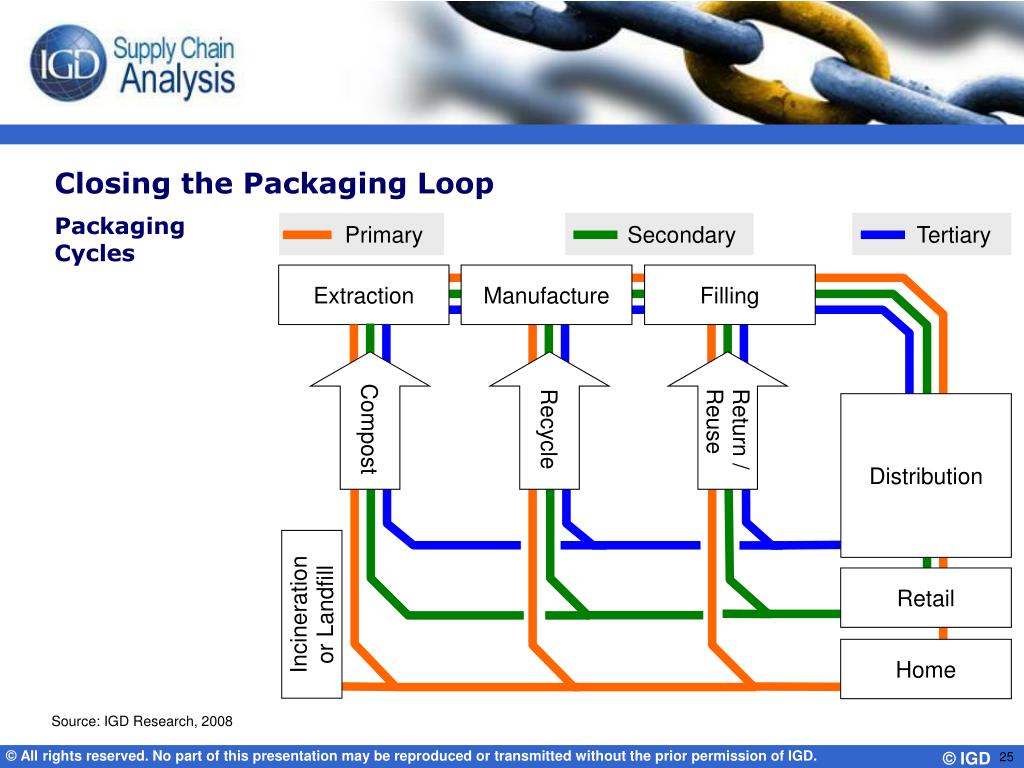 IGD Supply Chain Analysis

Closing the Packaging Loop

Packaging Cycles

Primary
Secondary
Tertiary

Extraction
Manufacture
Filling

Compost
Recycle
Return / Reuse

Distribution
Retail
Home

Incineration or Landfill

Source: IGD Research, 2008

© All rights reserved. No part of this presentation may be reproduced or transmitted without the prior permission of IGD.
© IGD 25